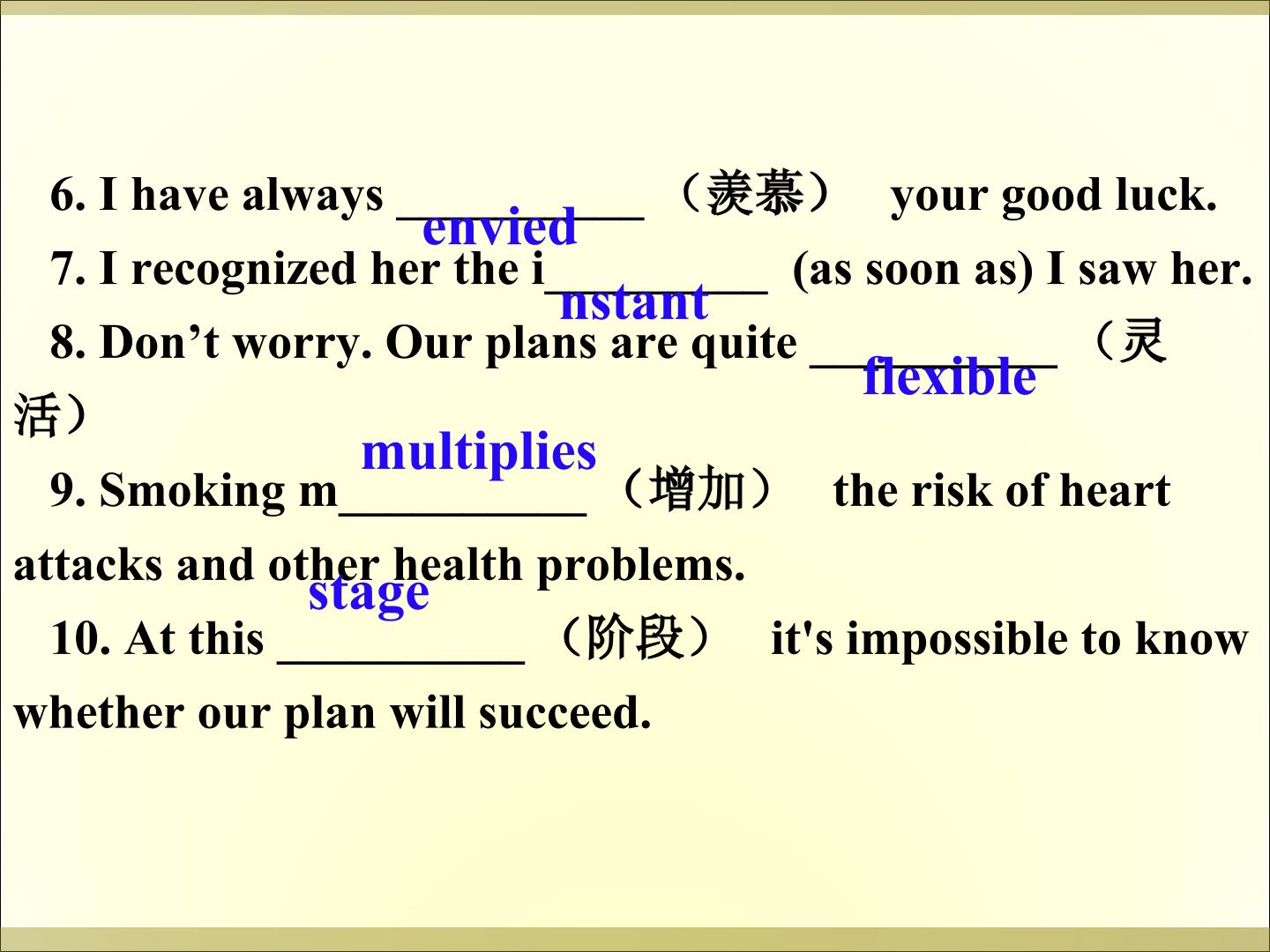 6. I have always __________ （羡慕） your good luck.
envied
7. I recognized her the i_________ (as soon as) I saw her.
nstant
8. Don’t worry. Our plans are quite __________ （灵活）
flexible
multiplies
9. Smoking m__________ （增加） the risk of heart attacks and other health problems.
stage
10. At this __________ （阶段） it's impossible to know whether our plan will succeed.